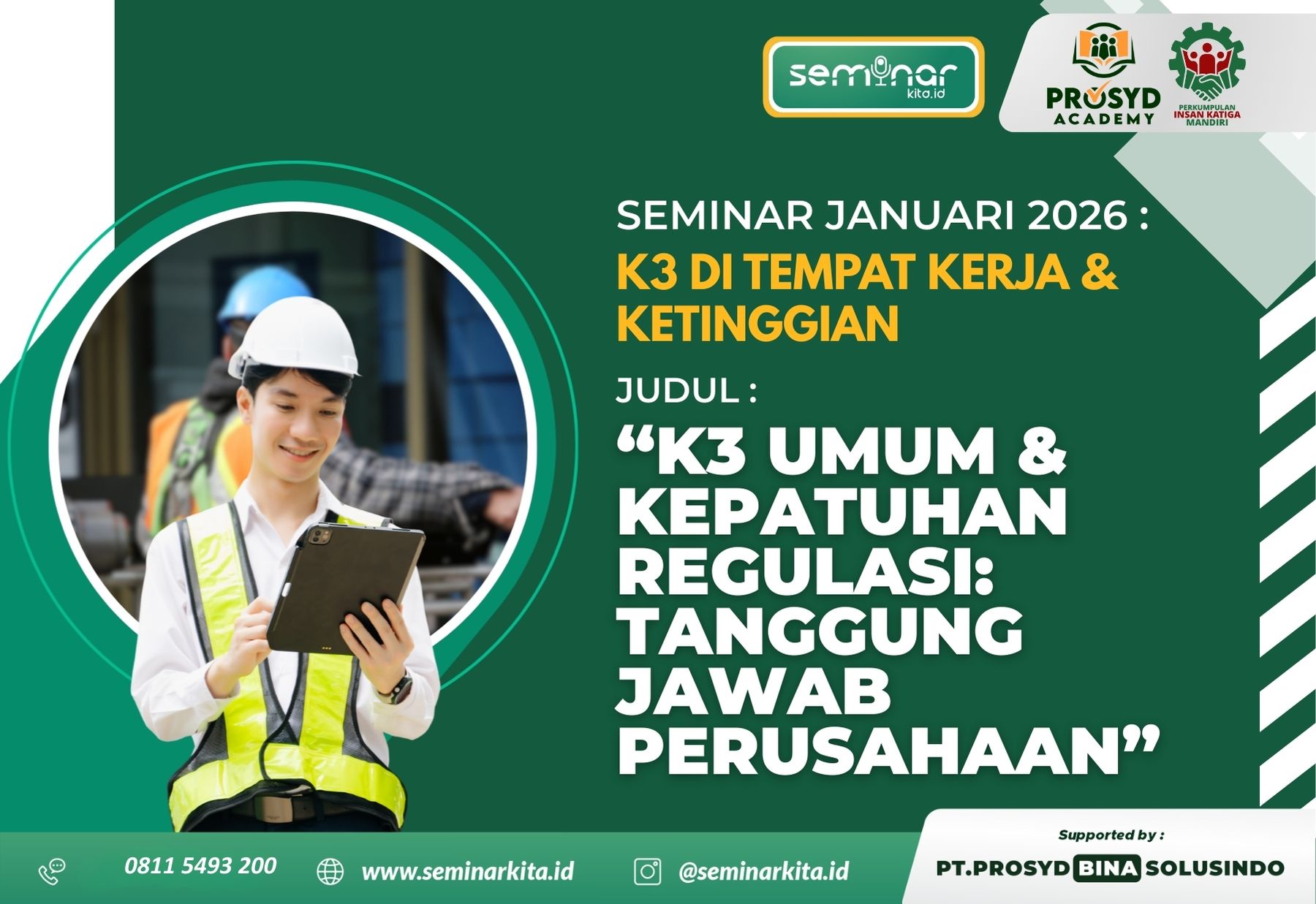 seminar kita.id

PROSYD ACADEMY

PERKUMPULAN INSAN KATIGA MANDIRI

SEMINAR JANUARI 2026 :

K3 DI TEMPAT KERJA & KETINGGIAN

JUDUL :

“K3 UMUM & KEPATUHAN REGULASI: TANGGUNG JAWAB PERUSAHAAN”

0811 5493 200

www.seminarkita.id

@seminarkita.id

Supported by :

PT.PROSYD BINA SOLUSINDO